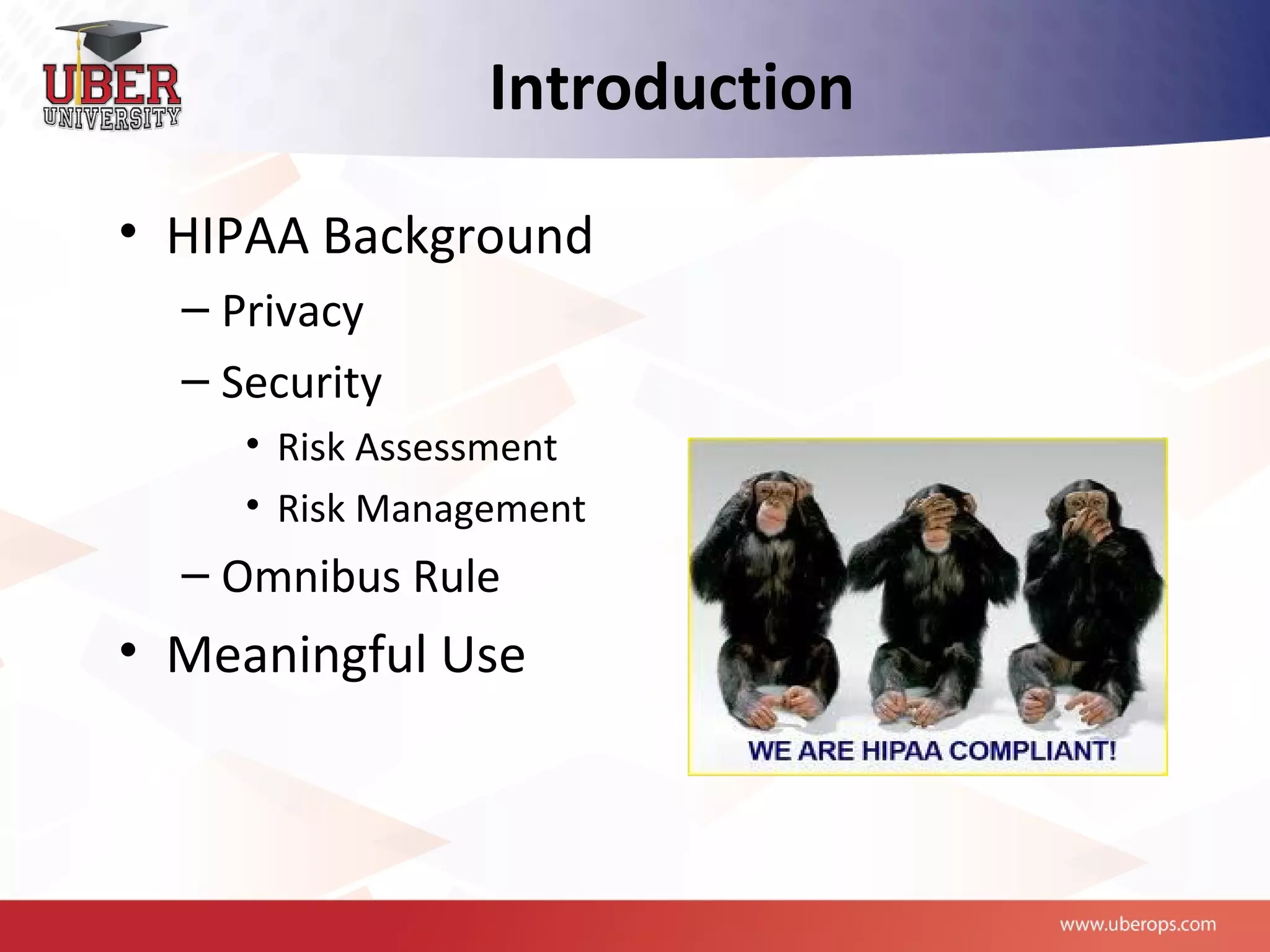 UBER UNIVERSITY

Introduction

• HIPAA Background
– Privacy
– Security
• Risk Assessment
• Risk Management
– Omnibus Rule
• Meaningful Use

WE ARE HIPAA COMPLIANT!

www.uberops.com